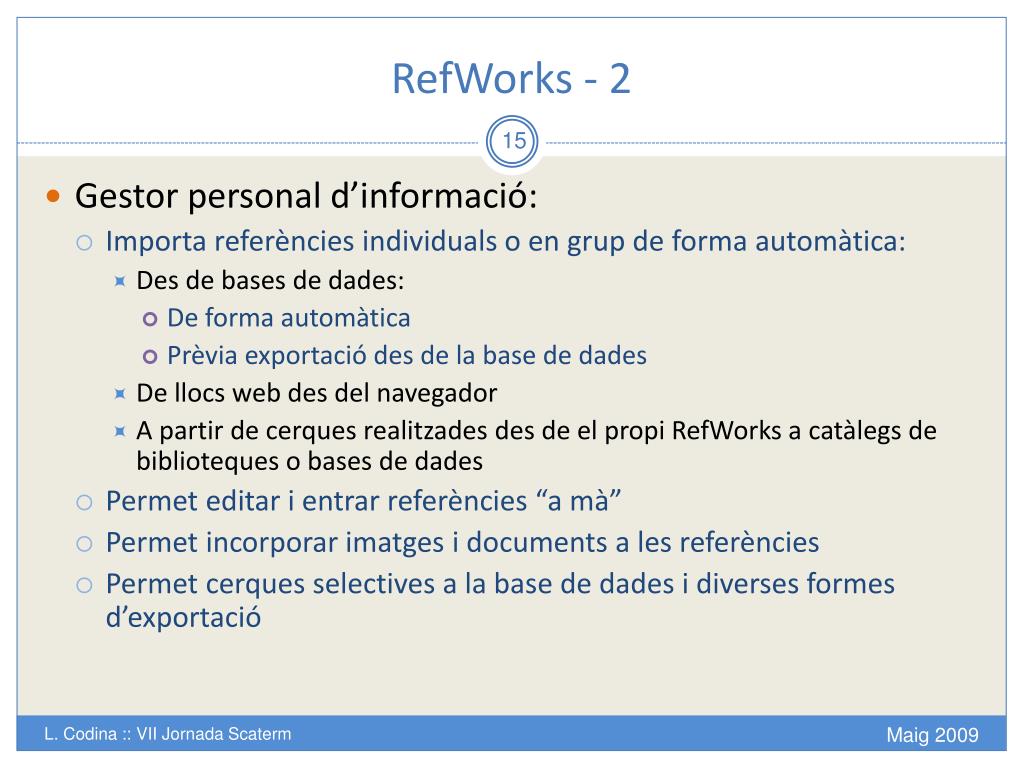 RefWorks - 2

15

Gestor personal d’informació:

Importa referències individuals o en grup de forma automàtica:

Des de bases de dades:

De forma automàtica

Prèvia exportació des de la base de dades

De llocs web des del navegador

A partir de cerques realitzades des de el propi RefWorks a catàlegs de biblioteques o bases de dades

Permet editar i entrar referències “a mà”

Permet incorporar imatges i documents a les referències

Permet cerques selectives a la base de dades i diverses formes d’exportació

L. Codina :: VII Jornada Scaterm

Maig 2009